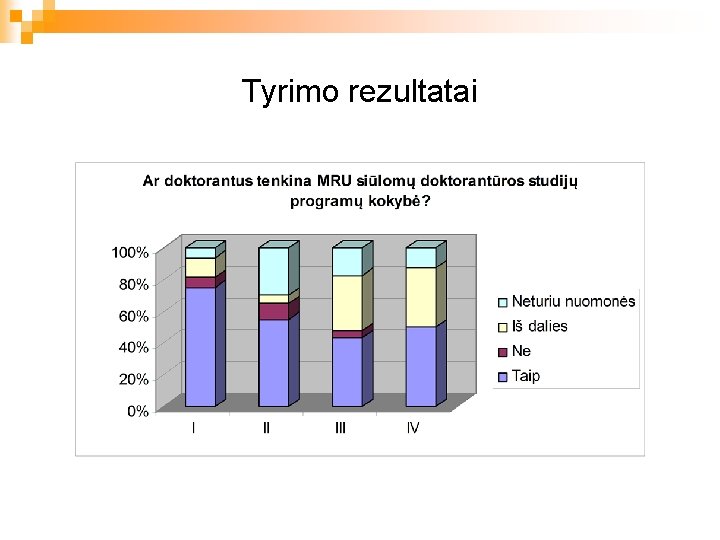 Tyrimo rezultatai

Ar doktorantus tenkina MRU siūlomų doktorantūros studijų programų kokybė?

100%
80%
60%
40%
20%
0%

I
II
III
IV

Neturiu nuomonės
Iš dalies
Ne
Taip